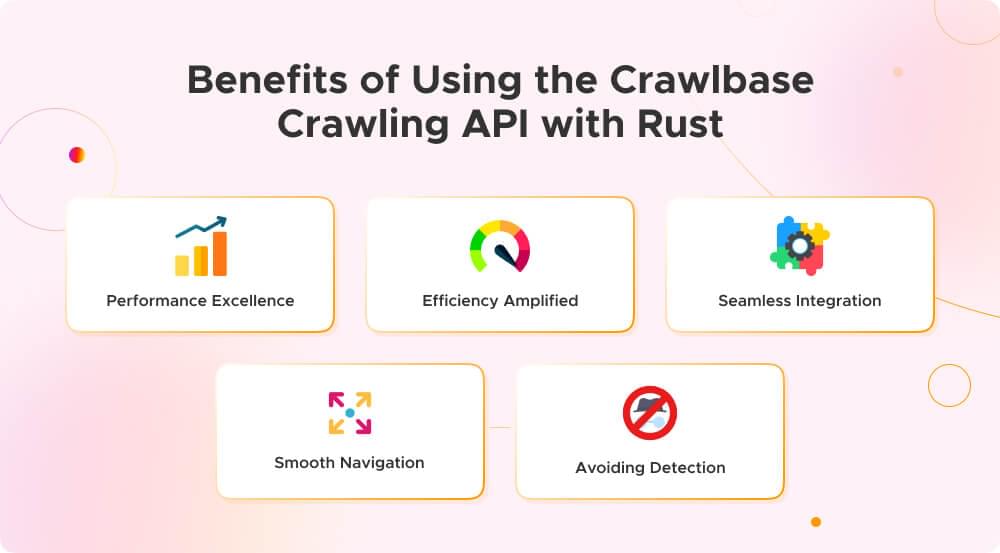 Benefits of Using the Crawlbase Crawling API with Rust

Performance Excellence

Efficiency Amplified

Seamless Integration

Smooth Navigation

Avoiding Detection